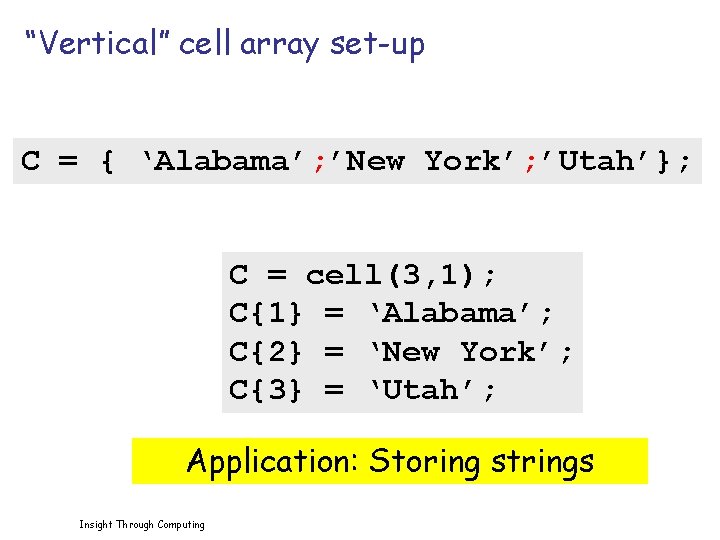 “Vertical” cell array set-up

C = { ‘Alabama’;’New York’;’Utah’};

C = cell(3,1);
C{1} = ‘Alabama’;
C{2} = ‘New York’;
C{3} = ‘Utah’;

Application: Storing strings

Insight Through Computing